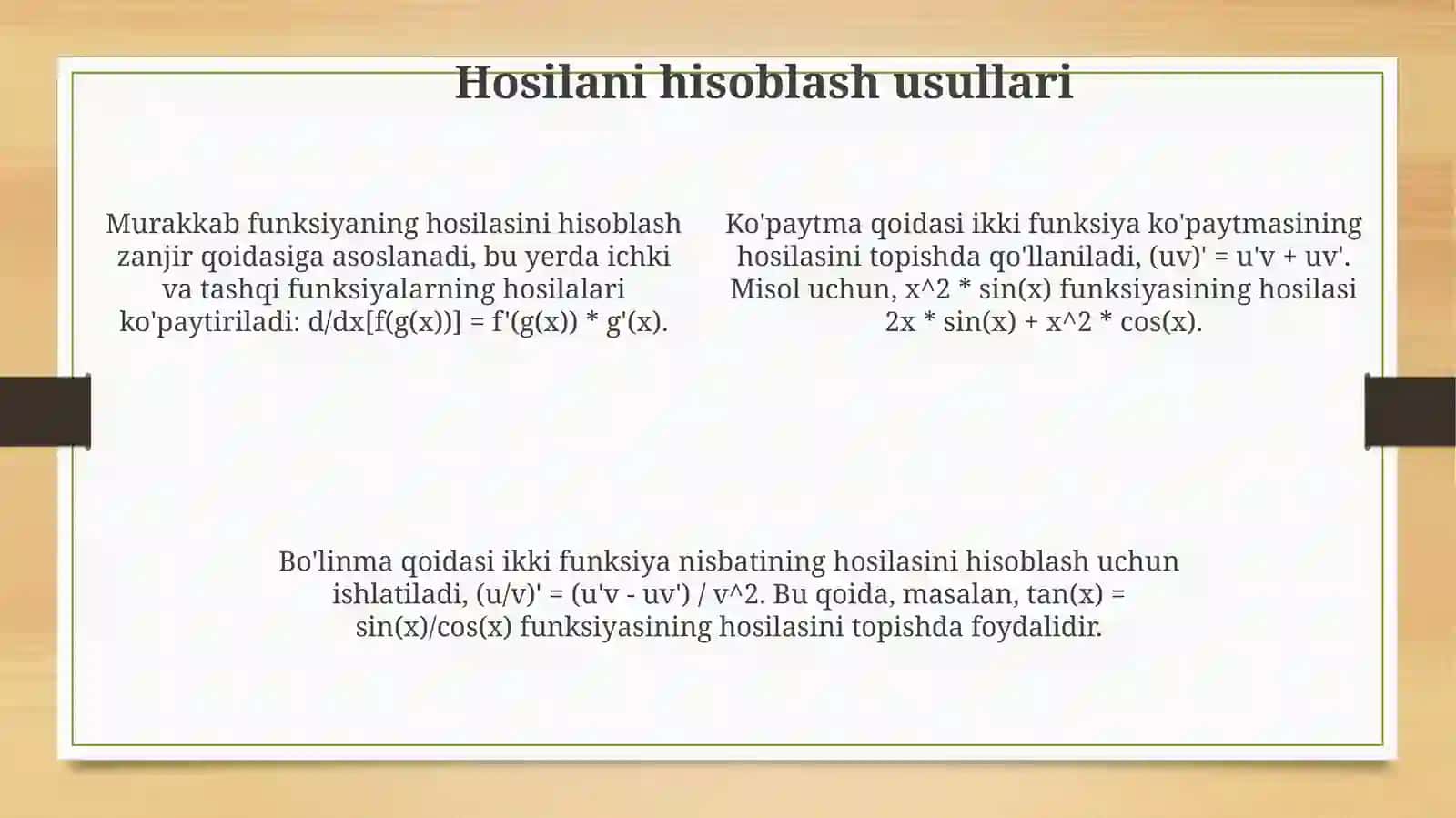 Hosilani hisoblash usullari

Murakkab funksiyaning hosilasini hisoblash zanjir qoidasiga asoslanadi, bu yerda ichki va tashqi funksiyalarning hosilalari ko'paytiriladi: d/dx[f(g(x))] = f'(g(x)) * g'(x).

Ko'paytma qoidasi ikki funksiya ko'paytmasining hosilasini topishda qo'llaniladi, (uv)' = u'v + uv'. Misol uchun, x^2 * sin(x) funksiyasining hosilasi 2x * sin(x) + x^2 * cos(x).

Bo'linma qoidasi ikki funksiya nisbatining hosilasini hisoblash uchun ishlatiladi, (u/v)' = (u'v - uv') / v^2. Bu qoida, masalan, tan(x) = sin(x)/cos(x) funksiyasining hosilasini topishda foydalidir.